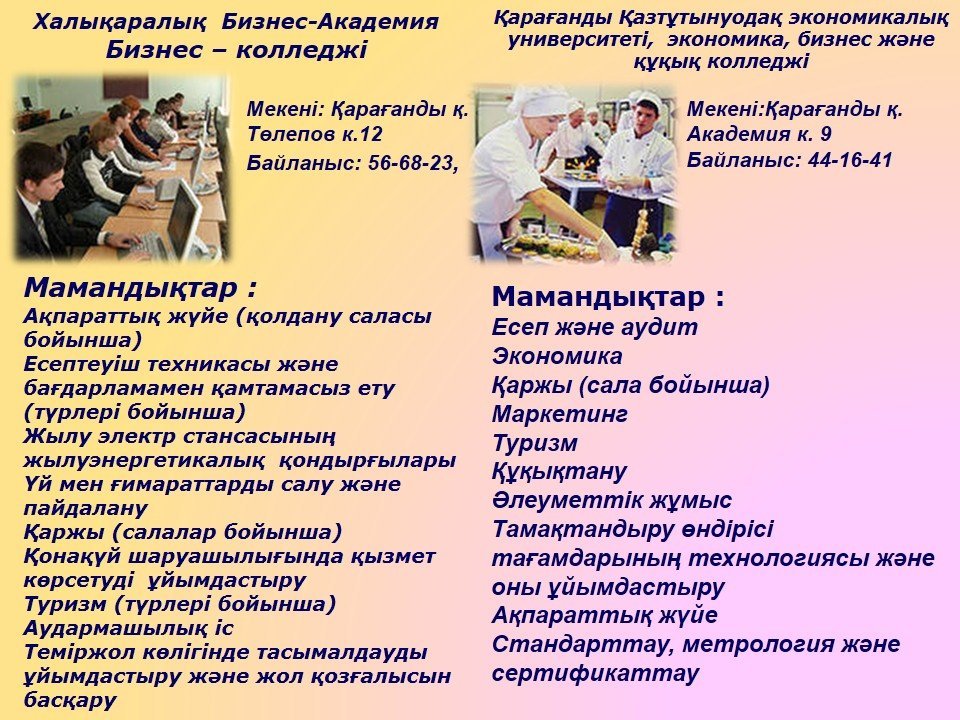 Халықаралық Бизнес-Академия
Бизнес – колледжі

Мекені: Қарағанды қ.
Төлепов к.12
Байланыс: 56-68-23,

Мамандықтар :
Ақпараттық жүйе (қолдану саласы бойынша)
Есептеуіш техникасы және бағдарламамен қамтамасыз ету (түрлері бойынша)
Жылу электр стансасының жылуэнергетикалық қондырғылары
Үй мен ғимараттарды салу және пайдалану
Қаржы (салалар бойынша)
Қонақүй шаруашылығында қызмет көрсетуді ұйымдастыру
Туризм (түрлері бойынша)
Аудармашылық іс
Теміржол көлігінде тасымалдауды ұйымдастыру және жол қозғалысын басқару

Қарағанды Қазтұтынуодақ экономикалық университеті, экономика, бизнес және құқық колледжі

Мекені:Қарағанды қ.
Академия к. 9
Байланыс: 44-16-41

Мамандықтар :
Есеп және аудит
Экономика
Қаржы (сала бойынша)
Маркетинг
Туризм
Құқықтану
Әлеуметтік жұмыс
Тамақтандыру өндірісі тағамдарының технологиясы және оны ұйымдастыру
Ақпараттық жүйе
Стандарттау, метрология және сертификаттау